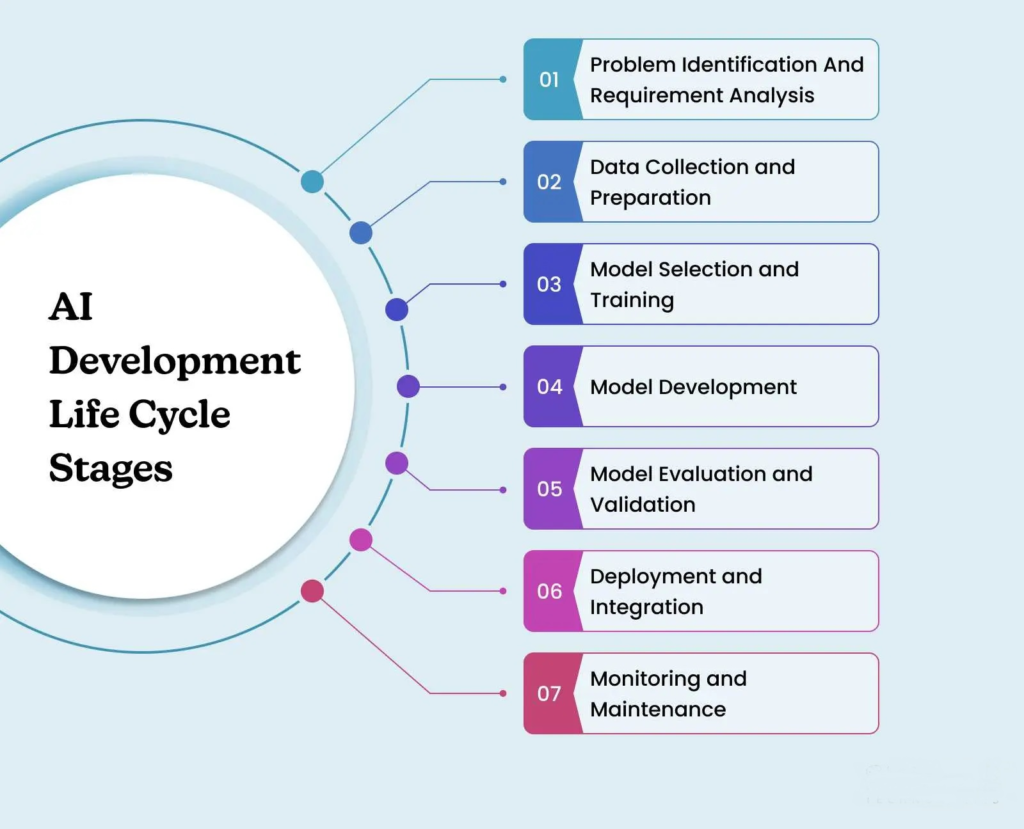 AI Development Life Cycle Stages

01 Problem Identification And Requirement Analysis

02 Data Collection and Preparation

03 Model Selection and Training

04 Model Development

05 Model Evaluation and Validation

06 Deployment and Integration

07 Monitoring and Maintenance